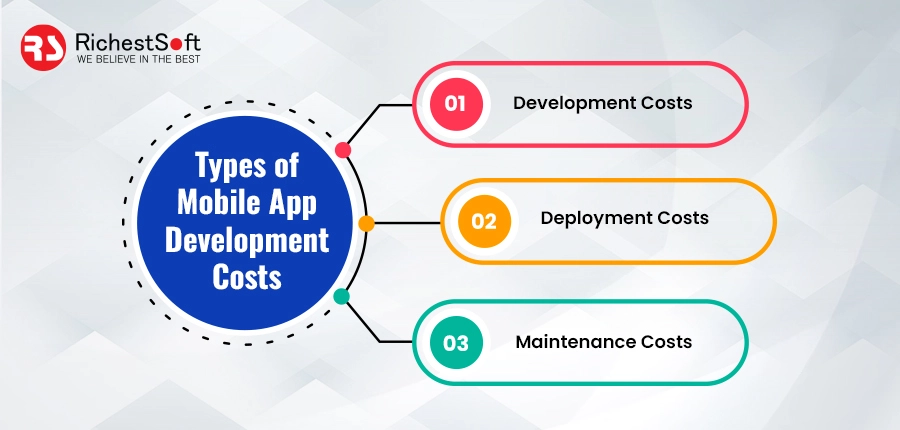 RS RichestSoft
WE BELIEVE IN THE BEST

Types of Mobile App Development Costs

01 Development Costs

02 Deployment Costs

03 Maintenance Costs